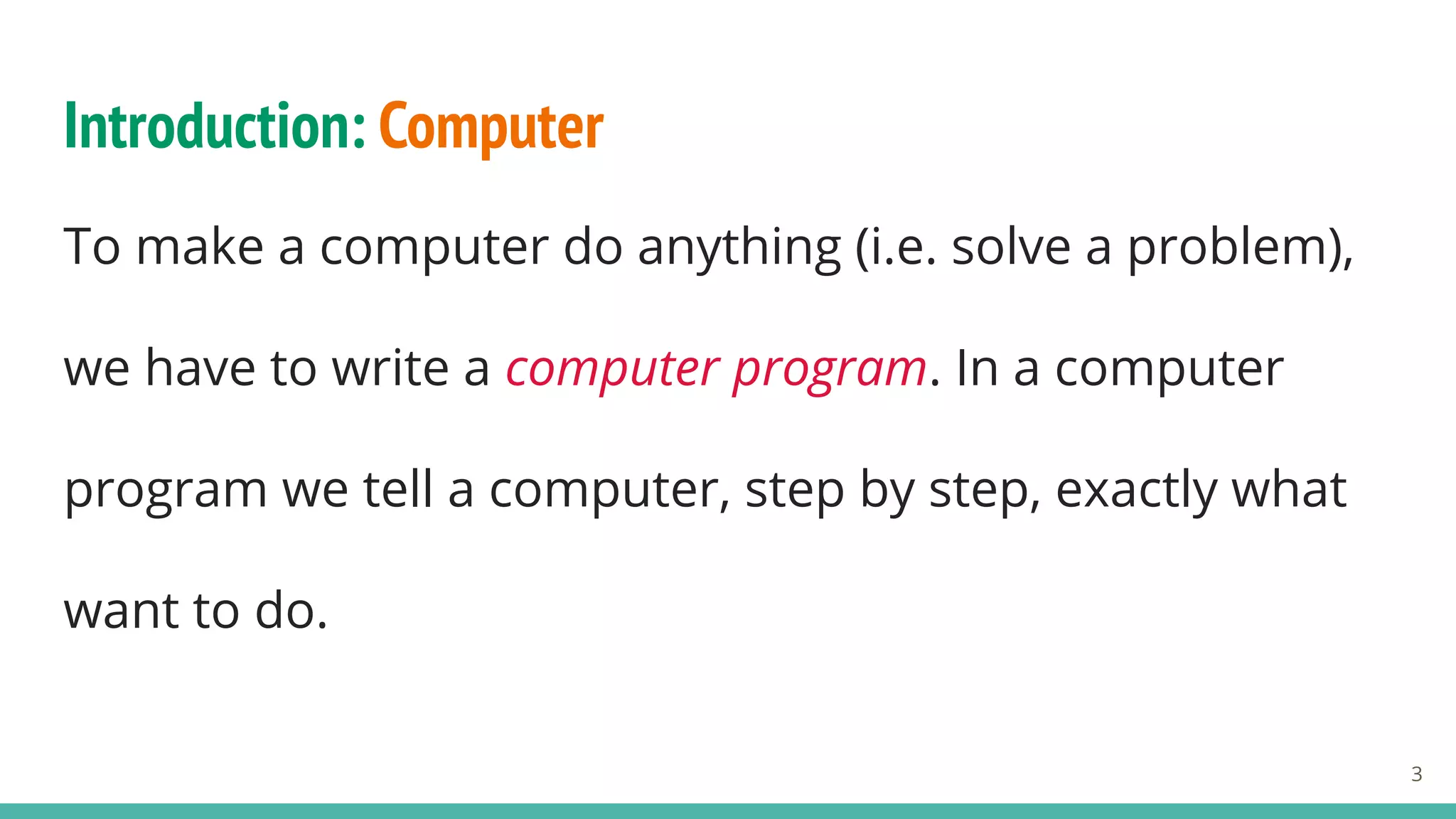 Introduction: Computer

To make a computer do anything (i.e. solve a problem), we have to write a computer program. In a computer program we tell a computer, step by step, exactly what want to do.

3